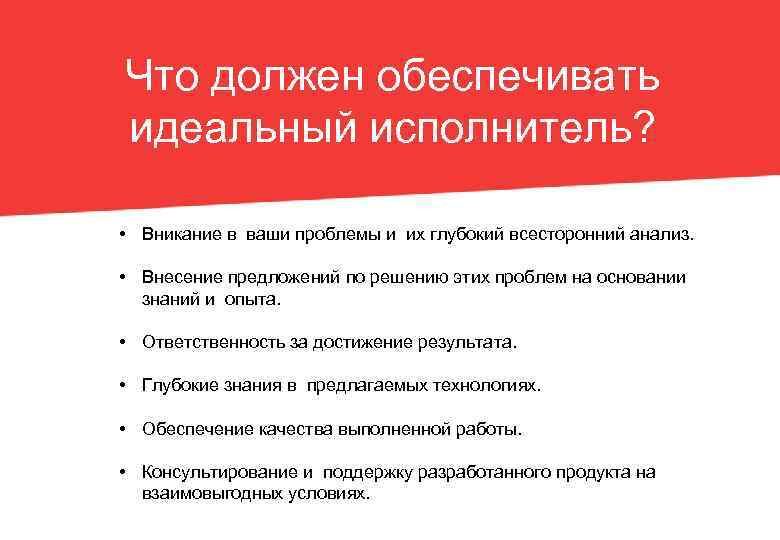 Что должен обеспечивать идеальный исполнитель?

• Вникание в ваши проблемы и их глубокий всесторонний анализ.

• Внесение предложений по решению этих проблем на основании знаний и опыта.

• Ответственность за достижение результата.

• Глубокие знания в предлагаемых технологиях.

• Обеспечение качества выполненной работы.

• Консультирование и поддержку разработанного продукта на взаимовыгодных условиях.